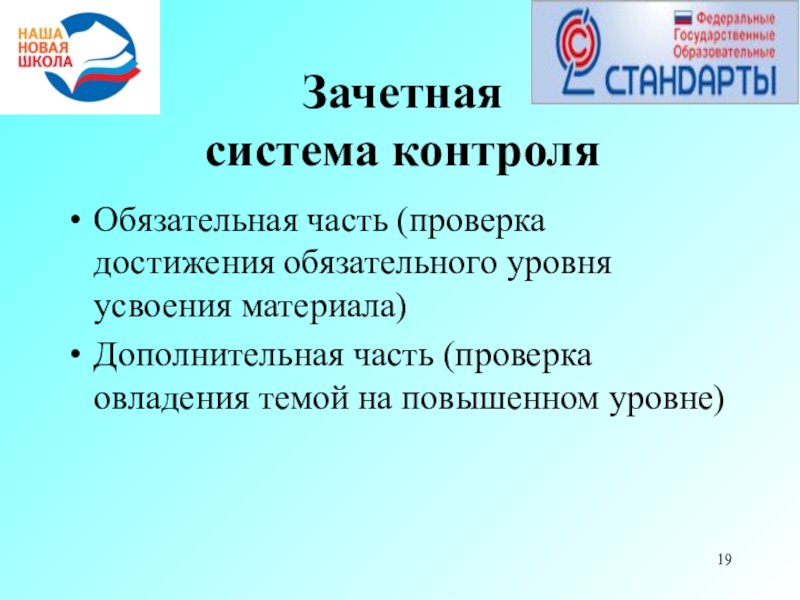 НАША
НОВАЯ
ШКОЛА

Федеральные
Государственные
Образовательные
СТАНДАРТЫ

Зачетная
система контроля

• Обязательная часть (проверка достижения обязательного уровня усвоения материала)
• Дополнительная часть (проверка овладения темой на повышенном уровне)

19